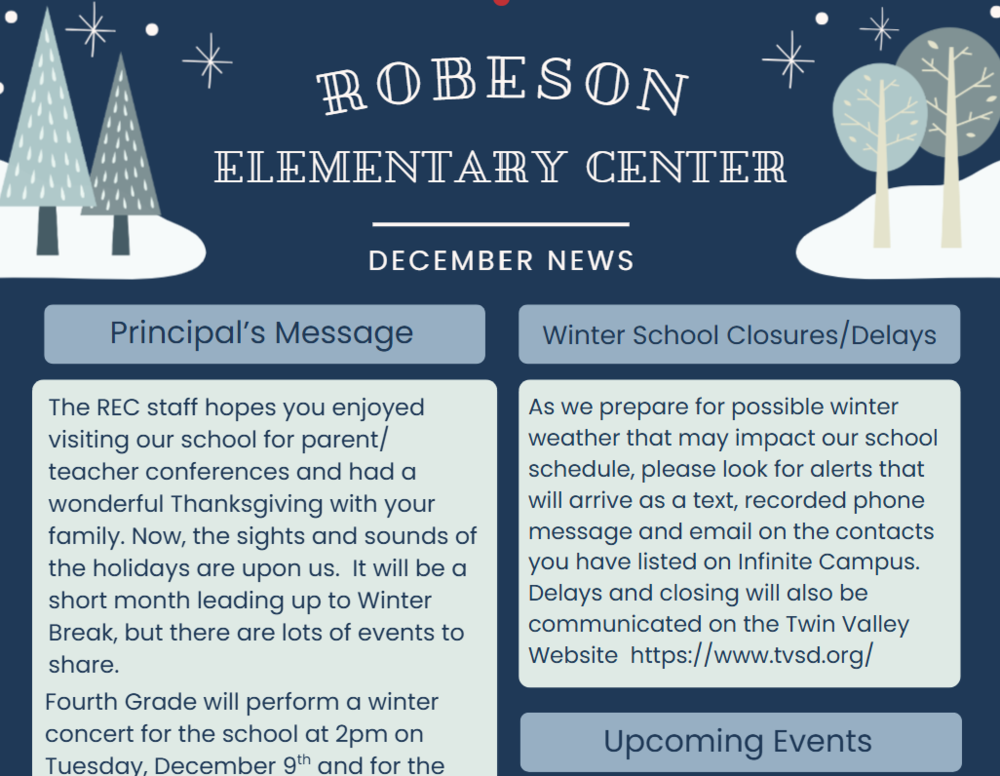 ROBESON
ELEMENTARY CENTER
DECEMBER NEWS

Principal's Message

The REC staff hopes you enjoyed visiting our school for parent/ teacher conferences and had a wonderful Thanksgiving with your family. Now, the sights and sounds of the holidays are upon us. It will be a short month leading up to Winter Break, but there are lots of events to share.

Fourth Grade will perform a winter concert for the school at 2pm on Tuesday, December 9$^{th}$ and for the

Winter School Closures/Delays

As we prepare for possible winter weather that may impact our school schedule, please look for alerts that will arrive as a text, recorded phone message and email on the contacts you have listed on Infinite Campus. Delays and closing will also be communicated on the Twin Valley Website https://www.tvsd.org/

Upcoming Events